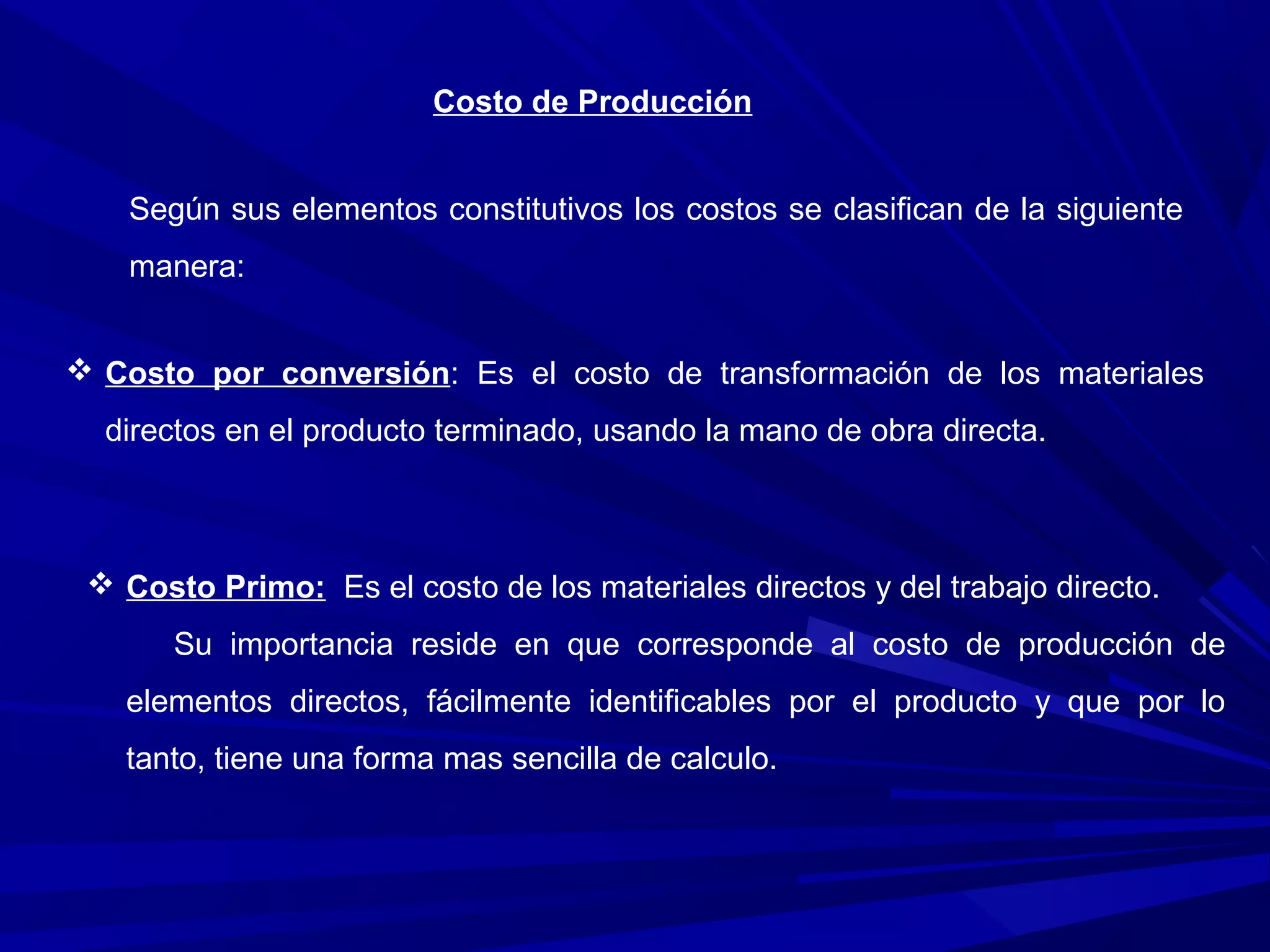 Costo de Producción

Según sus elementos constitutivos los costos se clasifican de la siguiente manera:

❖ Costo por conversión: Es el costo de transformación de los materiales directos en el producto terminado, usando la mano de obra directa.

❖ Costo Primo: Es el costo de los materiales directos y del trabajo directo.
Su importancia reside en que corresponde al costo de producción de elementos directos, fácilmente identificables por el producto y que por lo tanto, tiene una forma mas sencilla de calculo.